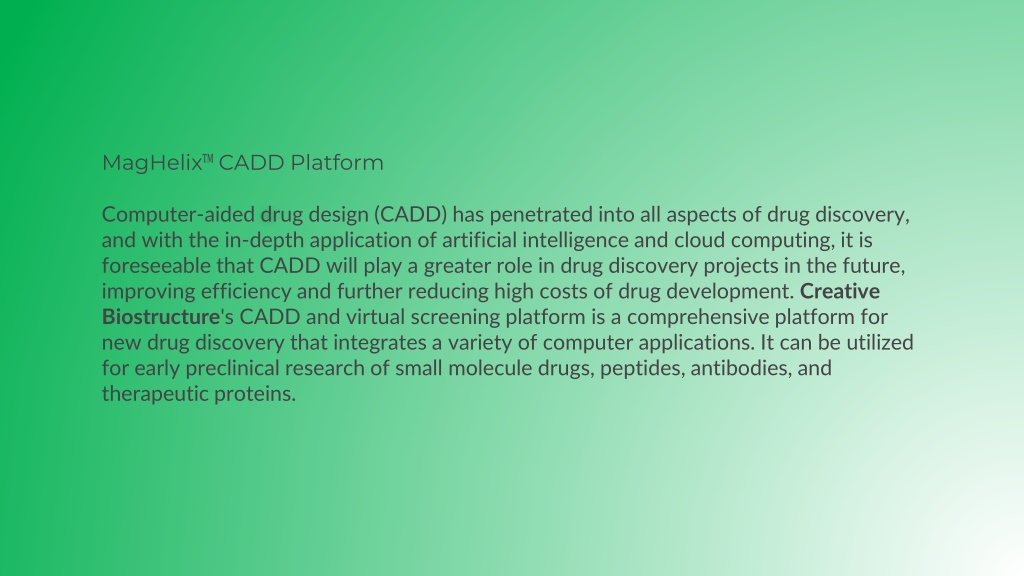 MagHelix™ CADD Platform

Computer-aided drug design (CADD) has penetrated into all aspects of drug discovery, and with the in-depth application of artificial intelligence and cloud computing, it is foreseeable that CADD will play a greater role in drug discovery projects in the future, improving efficiency and further reducing high costs of drug development. Creative Biostructure's CADD and virtual screening platform is a comprehensive platform for new drug discovery that integrates a variety of computer applications. It can be utilized for early preclinical research of small molecule drugs, peptides, antibodies, and therapeutic proteins.